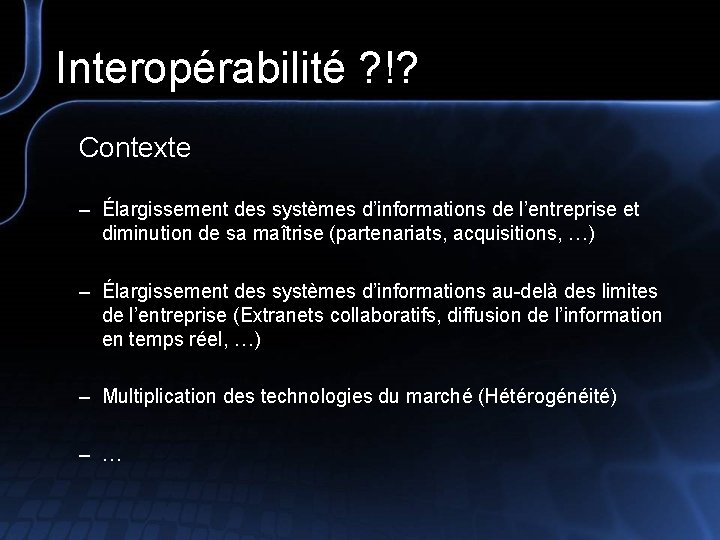 Interopérabilité ?!?

Contexte

– Élargissement des systèmes d'informations de l'entreprise et diminution de sa maîtrise (partenariats, acquisitions, …)

– Élargissement des systèmes d'informations au-delà des limites de l'entreprise (Extranets collaboratifs, diffusion de l'information en temps réel, …)

– Multiplication des technologies du marché (Hétérogénéité)

– …